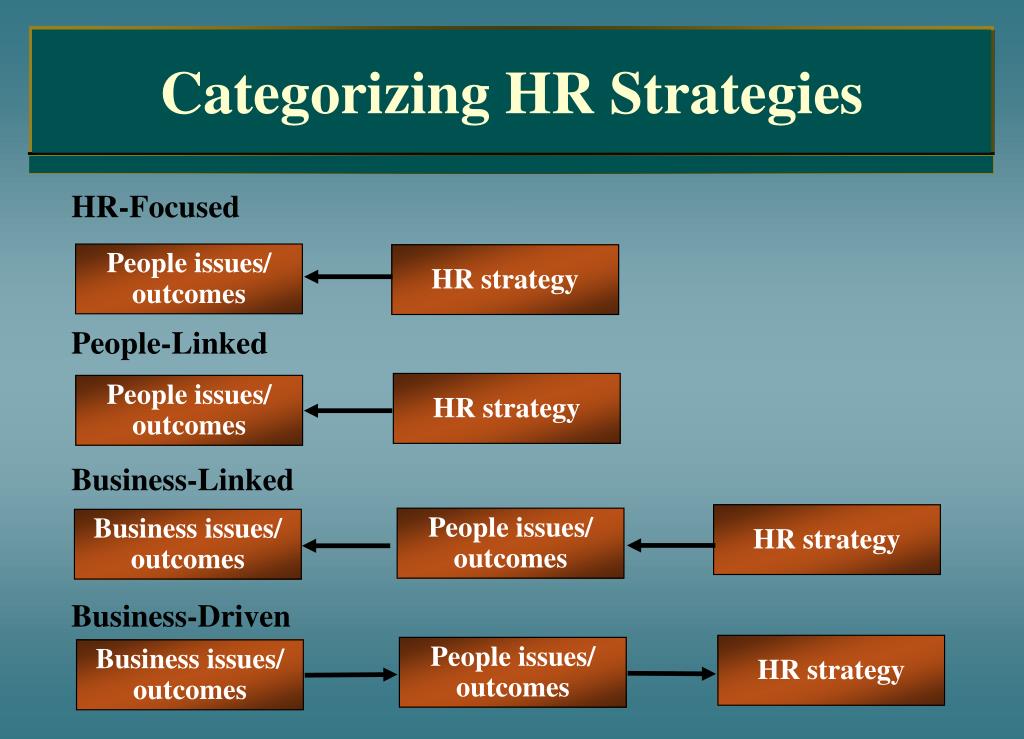 Categorizing HR Strategies

HR-Focused

People issues/ outcomes

HR strategy

People-Linked

People issues/ outcomes

HR strategy

Business-Linked

Business issues/ outcomes

People issues/ outcomes

HR strategy

Business-Driven

Business issues/ outcomes

People issues/ outcomes

HR strategy